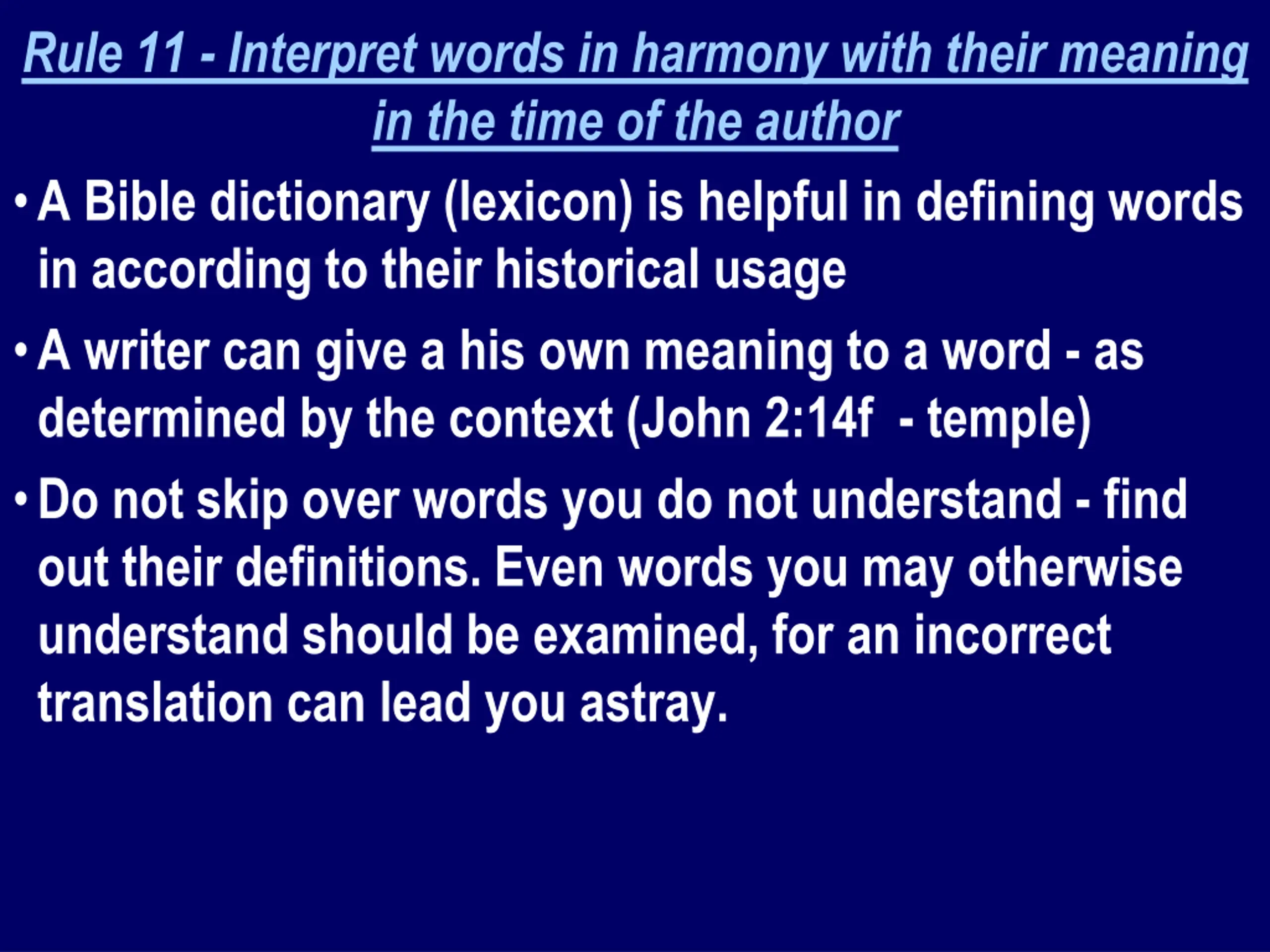 Rule 11 - Interpret words in harmony with their meaning in the time of the author

• A Bible dictionary (lexicon) is helpful in defining words in according to their historical usage

• A writer can give a his own meaning to a word - as determined by the context (John 2:14f - temple)

• Do not skip over words you do not understand - find out their definitions. Even words you may otherwise understand should be examined, for an incorrect translation can lead you astray.